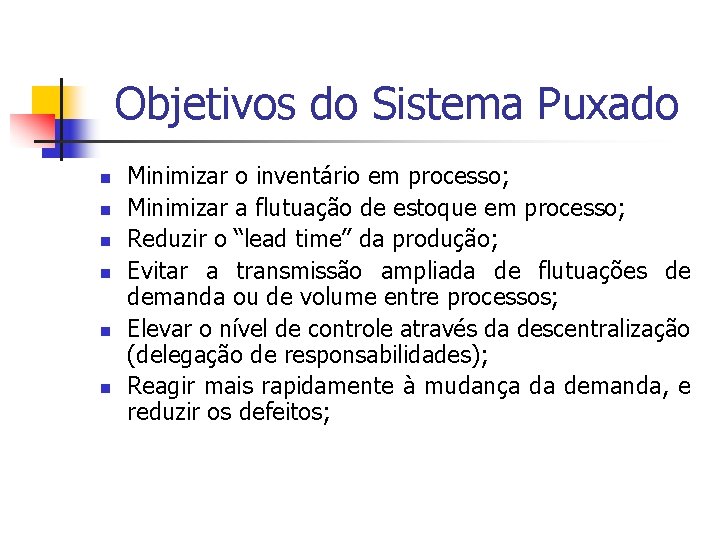 Objetivos do Sistema Puxado

- Minimizar o inventário em processo;
- Minimizar a flutuação de estoque em processo;
- Reduzir o “lead time” da produção;
- Evitar a transmissão ampliada de flutuações de demanda ou de volume entre processos;
- Elevar o nível de controle através da descentralização (delegação de responsabilidades);
- Reagir mais rapidamente à mudança da demanda, e reduzir os defeitos;